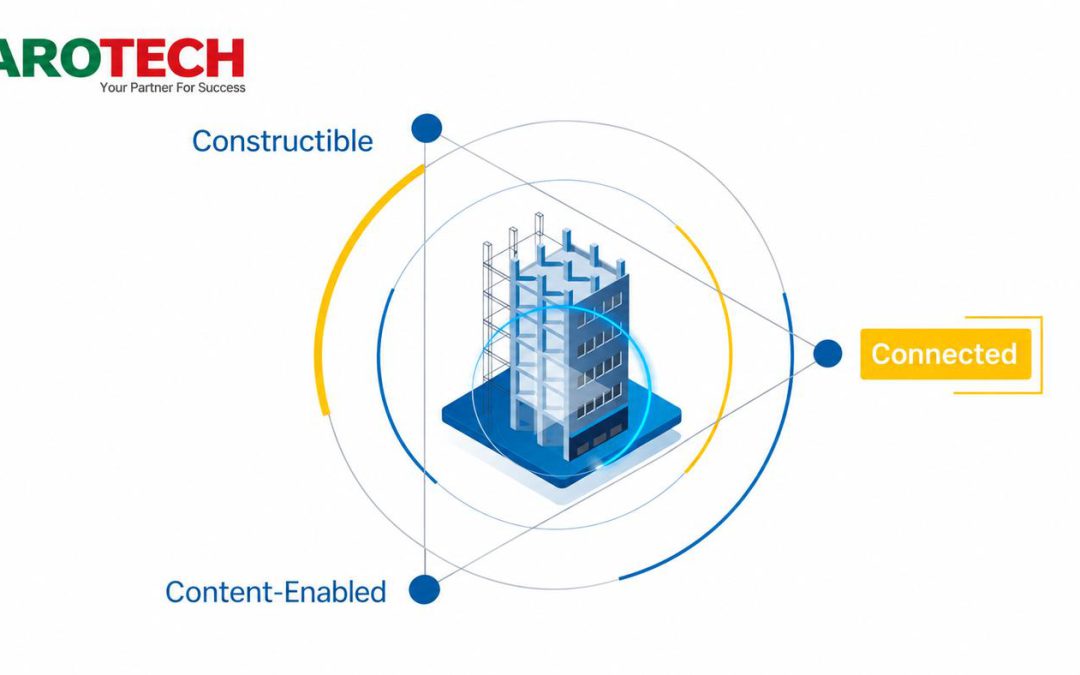 AROTECH
Your Partner For Success

Constructible

Connected

Content-Enabled